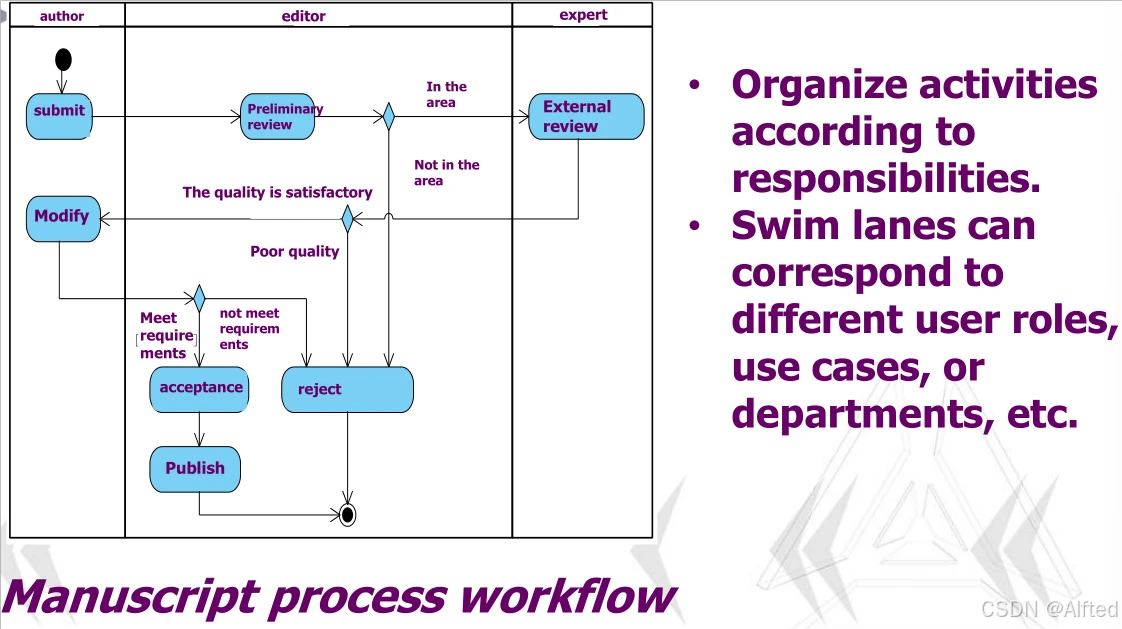 author

editor

expert

submit

Preliminary review

In the area

External review

Not in the area

The quality is satisfactory

Modify

Poor quality

Meet requirements

not meet requirements

acceptance

reject

Publish

• Organize activities according to responsibilities.
• Swim lanes can correspond to different user roles, use cases, or departments, etc.

Manuscript process workflow

CSDN @Alfted